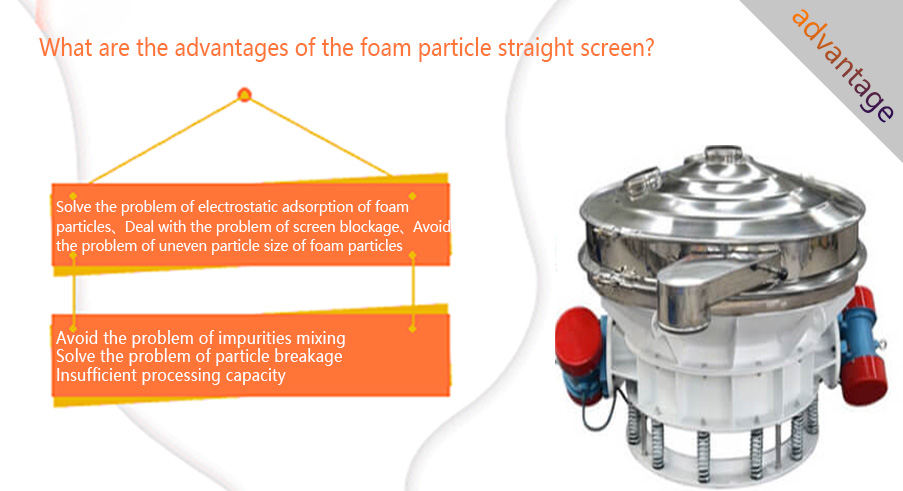 What are the advantages of the foam particle straight screen?

advantage

Solve the problem of electrostatic adsorption of foam particles、Deal with the problem of screen blockage、Avoid the problem of uneven particle size of foam particles

Avoid the problem of impurities mixing
Solve the problem of particle breakage
Insufficient processing capacity